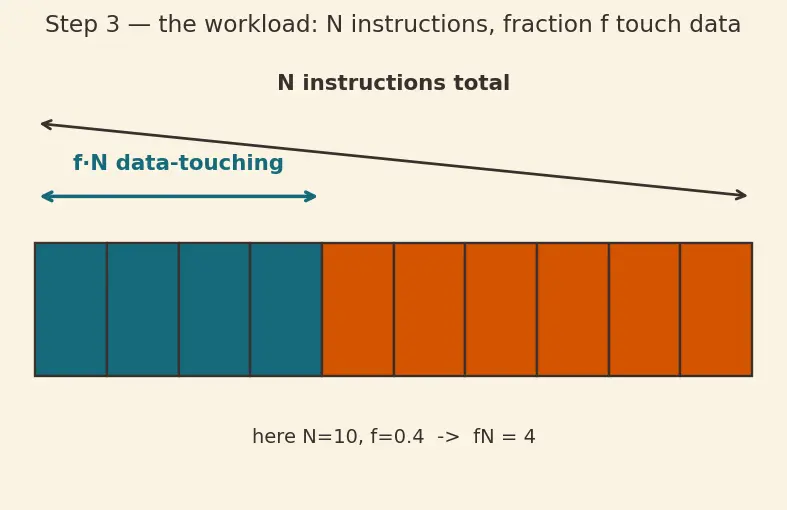 Step 3 — the workload: N instructions, fraction f touch data

N instructions total

f·N data-touching

here N=10, f=0.4 -> fN = 4